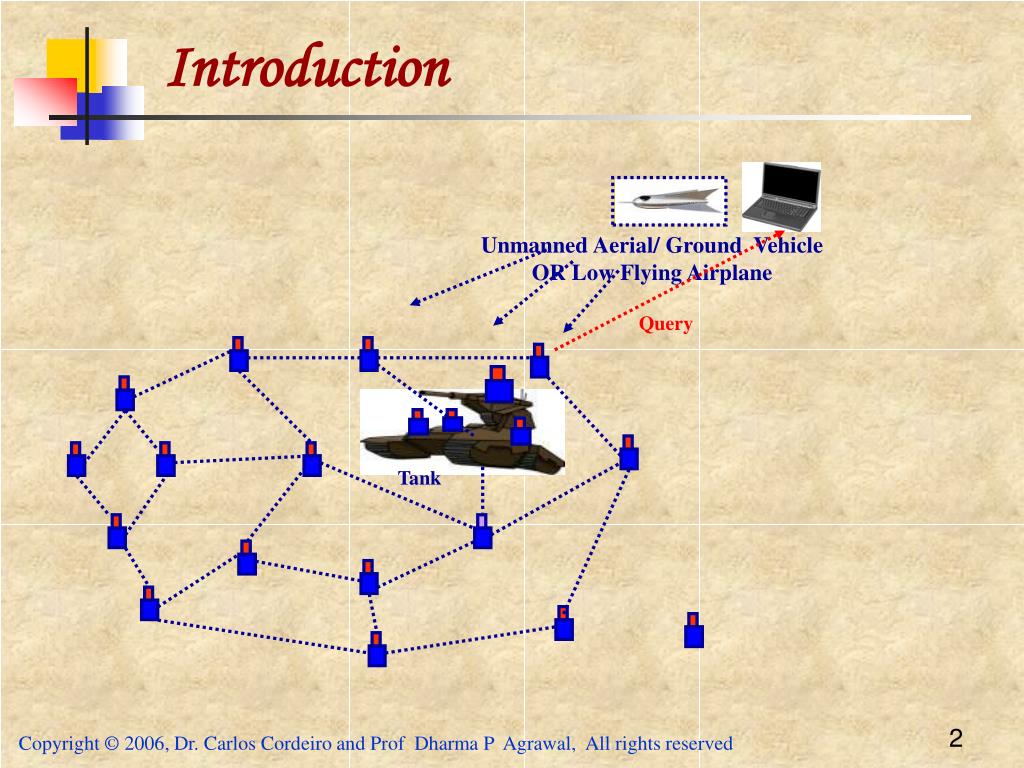 Introduction

Unmanned Aerial/ Ground Vehicle OR Low Flying Airplane

Query

Tank

Copyright © 2006, Dr. Carlos Cordeiro and Prof Dharma P Agrawal, All rights reserved

2